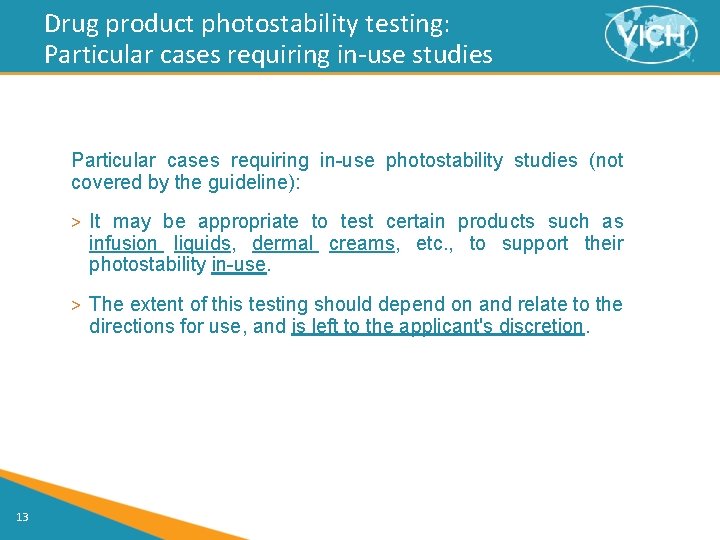 Drug product photostability testing:
Particular cases requiring in-use studies

VICH

Particular cases requiring in-use photostability studies (not covered by the guideline):

> It may be appropriate to test certain products such as infusion liquids, dermal creams, etc., to support their photostability in-use.

> The extent of this testing should depend on and relate to the directions for use, and is left to the applicant's discretion.

13